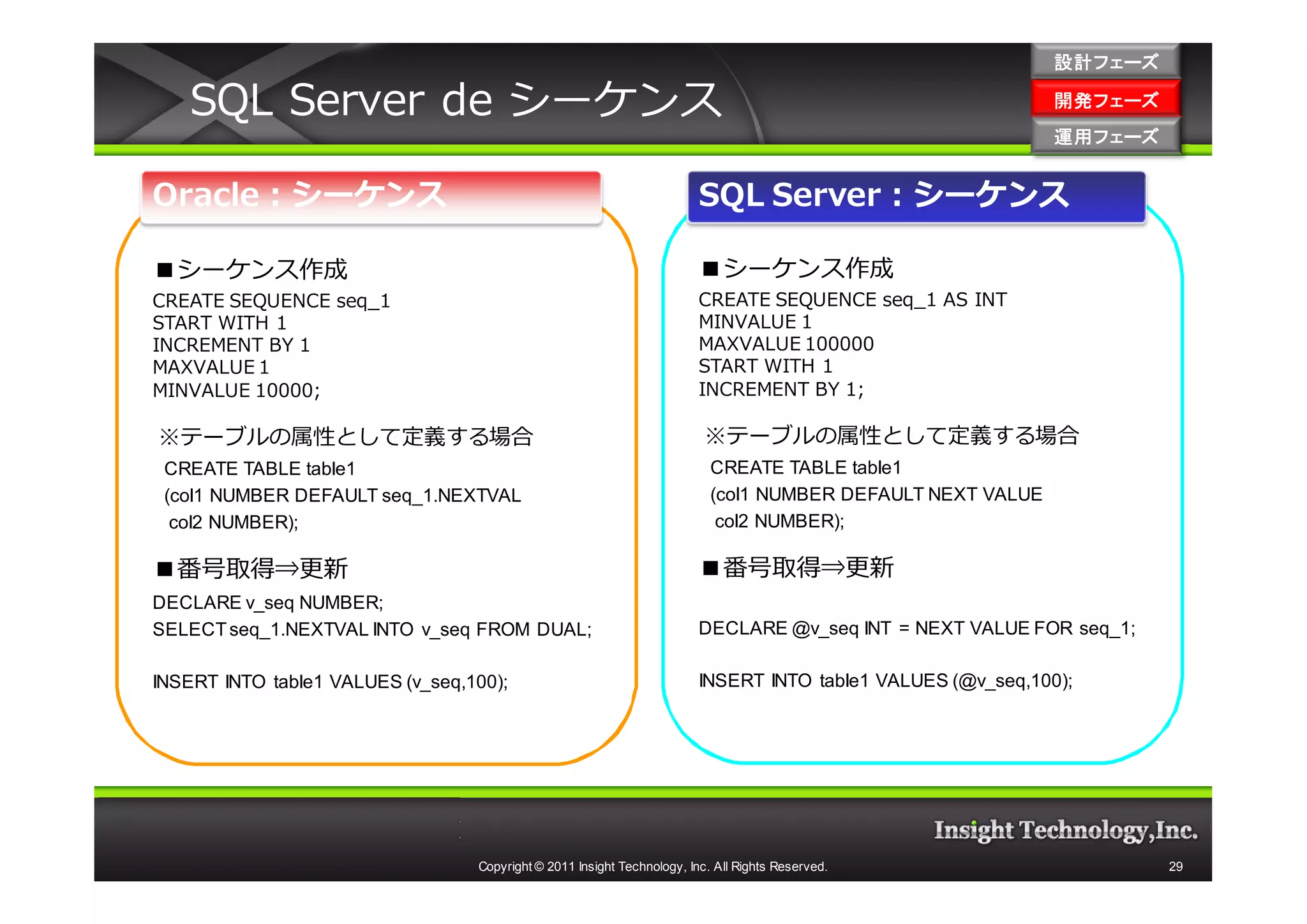 SQL Server de シーケンス

設計フェーズ
開発フェーズ
運用フェーズ

Oracle：シーケンス

■シーケンス作成
CREATE SEQUENCE seq_1
START WITH 1
INCREMENT BY 1
MAXVALUE 1
MINVALUE 10000;

※テーブルの属性として定義する場合
CREATE TABLE table1
(col1 NUMBER DEFAULT seq_1.NEXTVAL
col2 NUMBER);

■番号取得⇒更新
DECLARE v_seq NUMBER;
SELECT seq_1.NEXTVAL INTO v_seq FROM DUAL;

INSERT INTO table1 VALUES (v_seq,100);

SQL Server：シーケンス

■シーケンス作成
CREATE SEQUENCE seq_1 AS INT
MINVALUE 1
MAXVALUE 100000
START WITH 1
INCREMENT BY 1;

※テーブルの属性として定義する場合
CREATE TABLE table1
(col1 NUMBER DEFAULT NEXT VALUE
col2 NUMBER);

■番号取得⇒更新

DECLARE @v_seq INT = NEXT VALUE FOR seq_1;

INSERT INTO table1 VALUES (@v_seq,100);

Insight Technology,Inc.
Copyright © 2011 Insight Technology, Inc. All Rights Reserved.
29